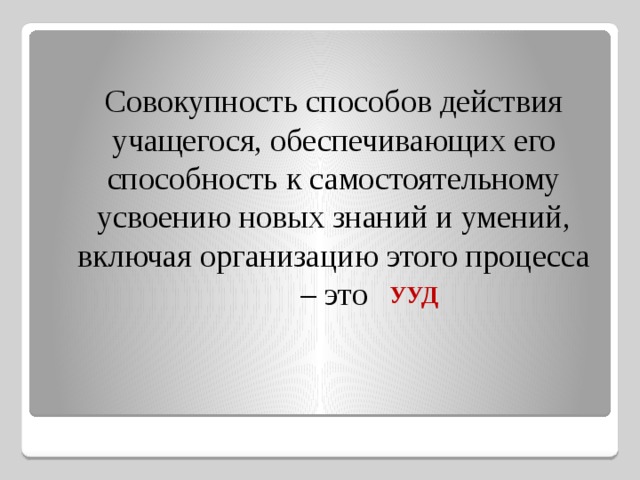 Совокупность способов действия учащегося, обеспечивающих его способность к самостоятельному усвоению новых знаний и умений, включая организацию этого процесса – это УУД